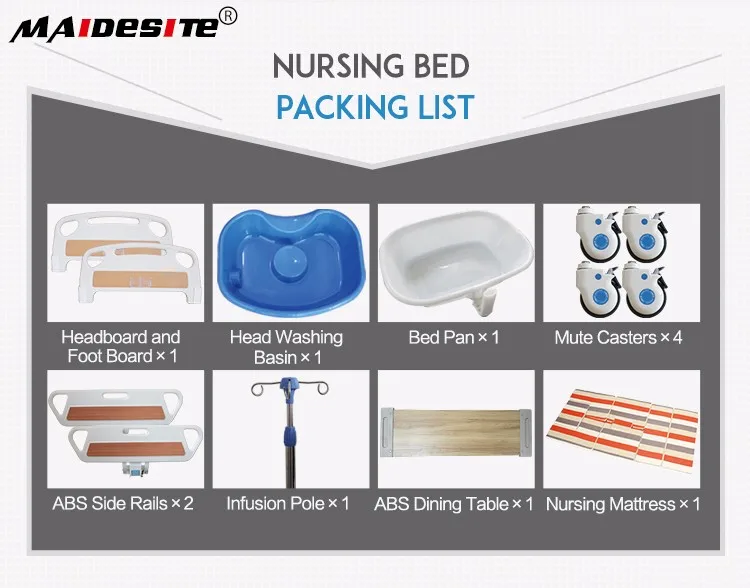 MAIDESITE®

NURSING BED
PACKING LIST

Headboard and Foot Board × 1

Head Washing Basin × 1

Bed Pan × 1

Mute Casters × 4

ABS Side Rails × 2

Infusion Pole × 1

ABS Dining Table × 1

Nursing Mattress × 1